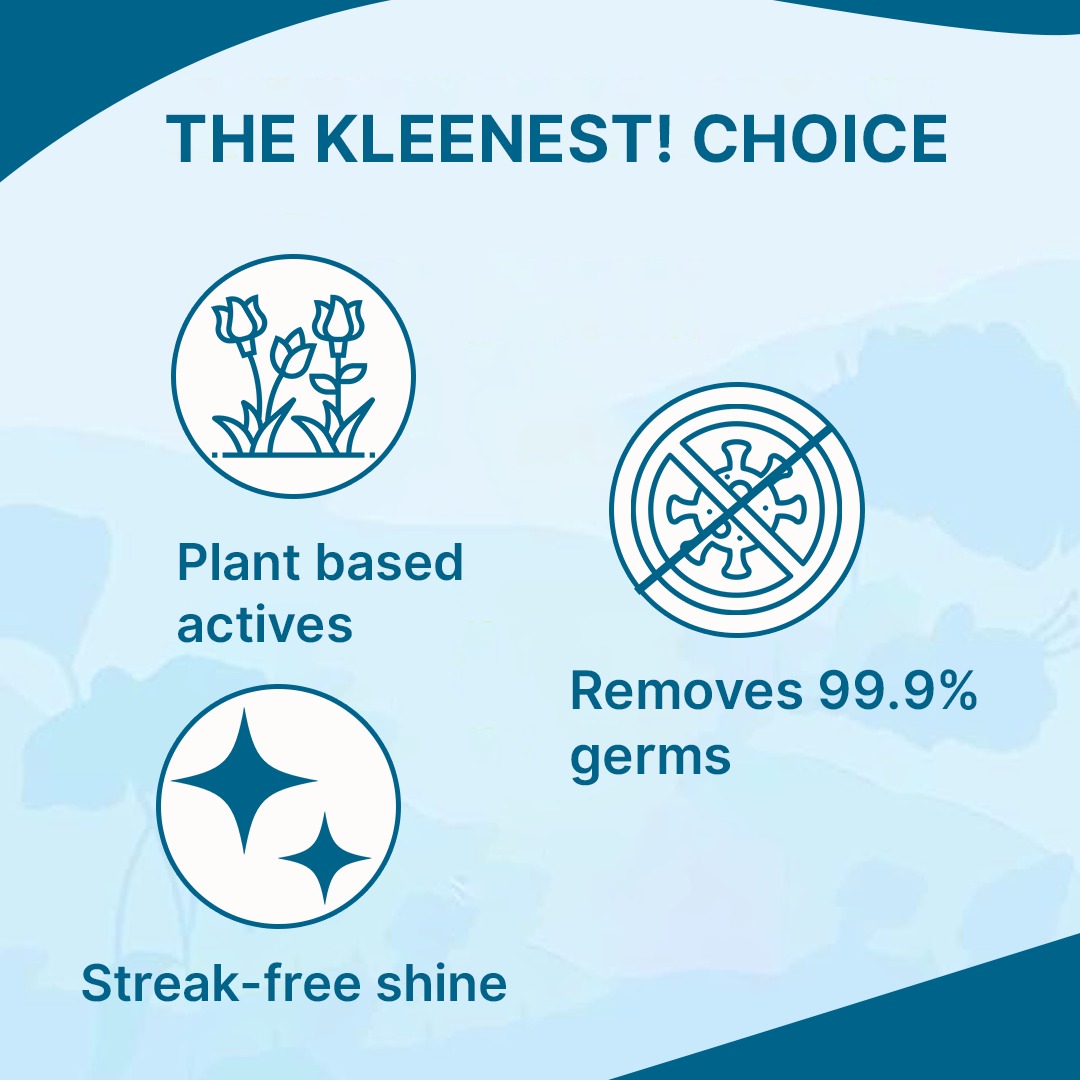 THE KLEENEST! CHOICE

Plant based actives

Removes 99.9% germs

Streak-free shine